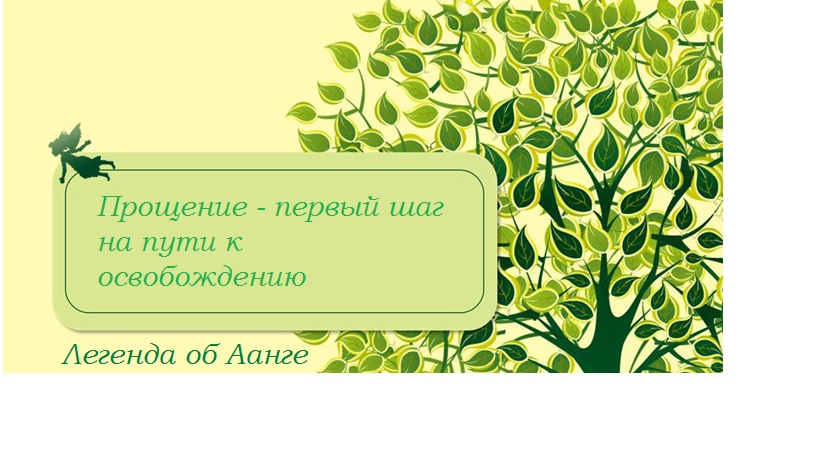 Прощение - первый шаг на пути к освобождению

Легенда об Аанге